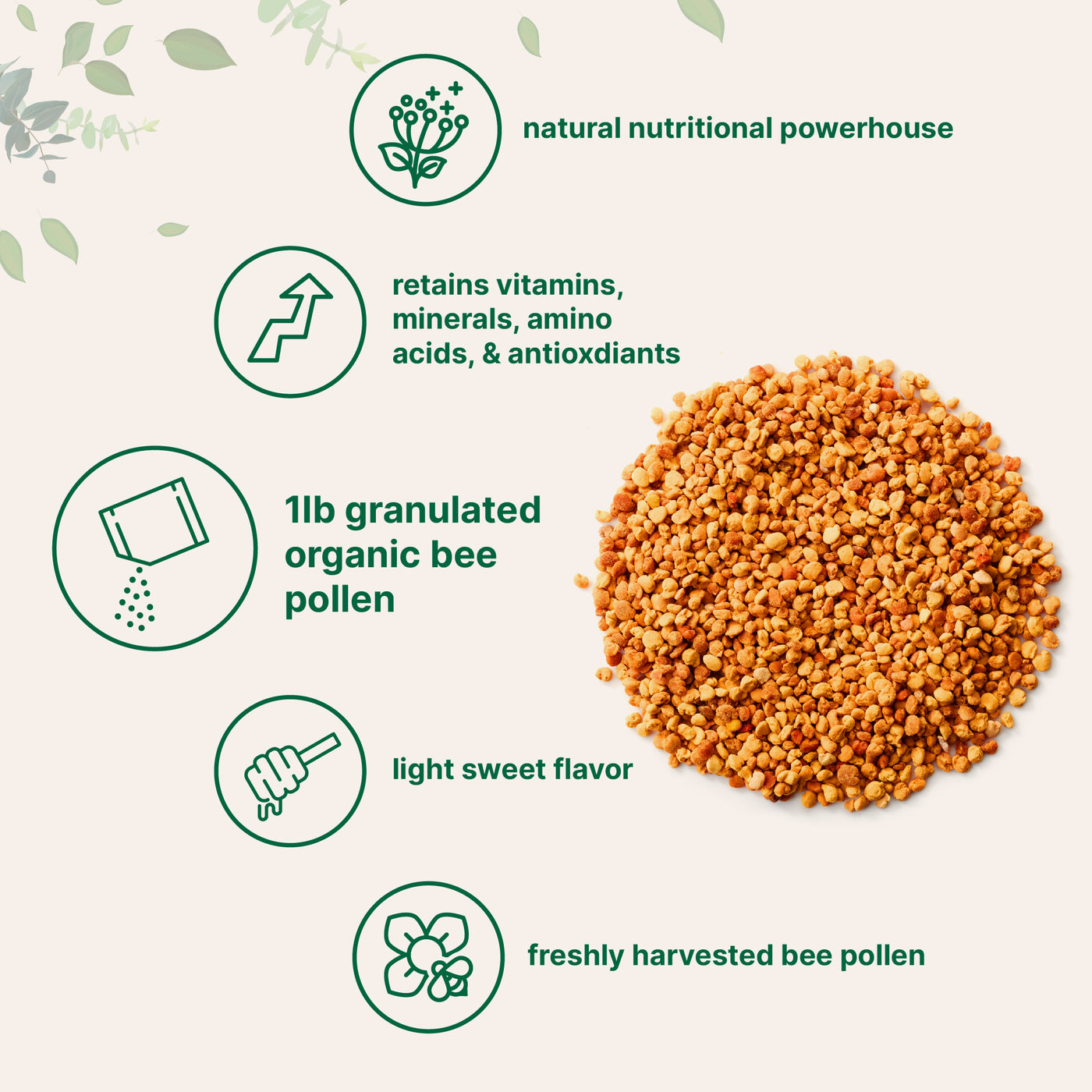 natural nutritional powerhouse

retains vitamins, minerals, amino acids, & antioxdiants

1lb granulated organic bee pollen

light sweet flavor

freshly harvested bee pollen